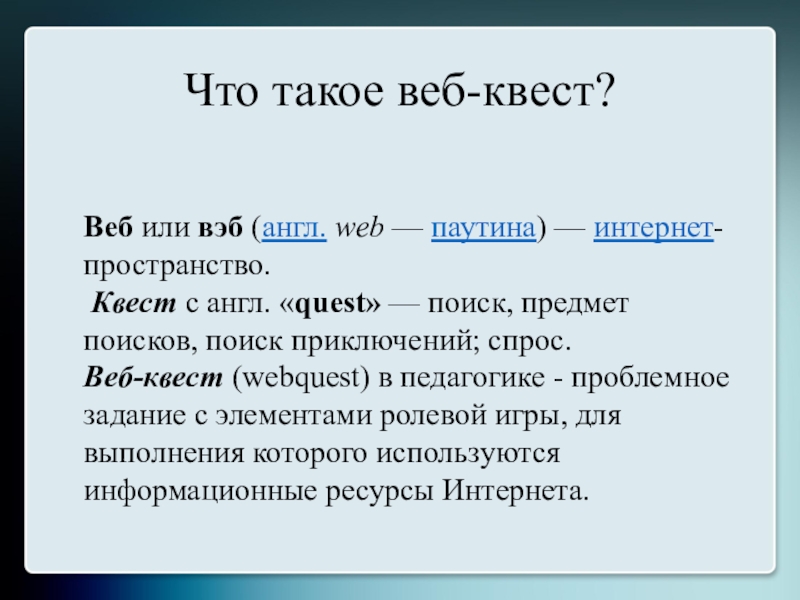 Что такое веб-квест?

Веб или вэб (англ. web — паутина) — интернет-пространство.
Квест с англ. «quest» — поиск, предмет поисков, поиск приключений; спрос.
Веб-квест (webquest) в педагогике - проблемное задание с элементами ролевой игры, для выполнения которого используются информационные ресурсы Интернета.